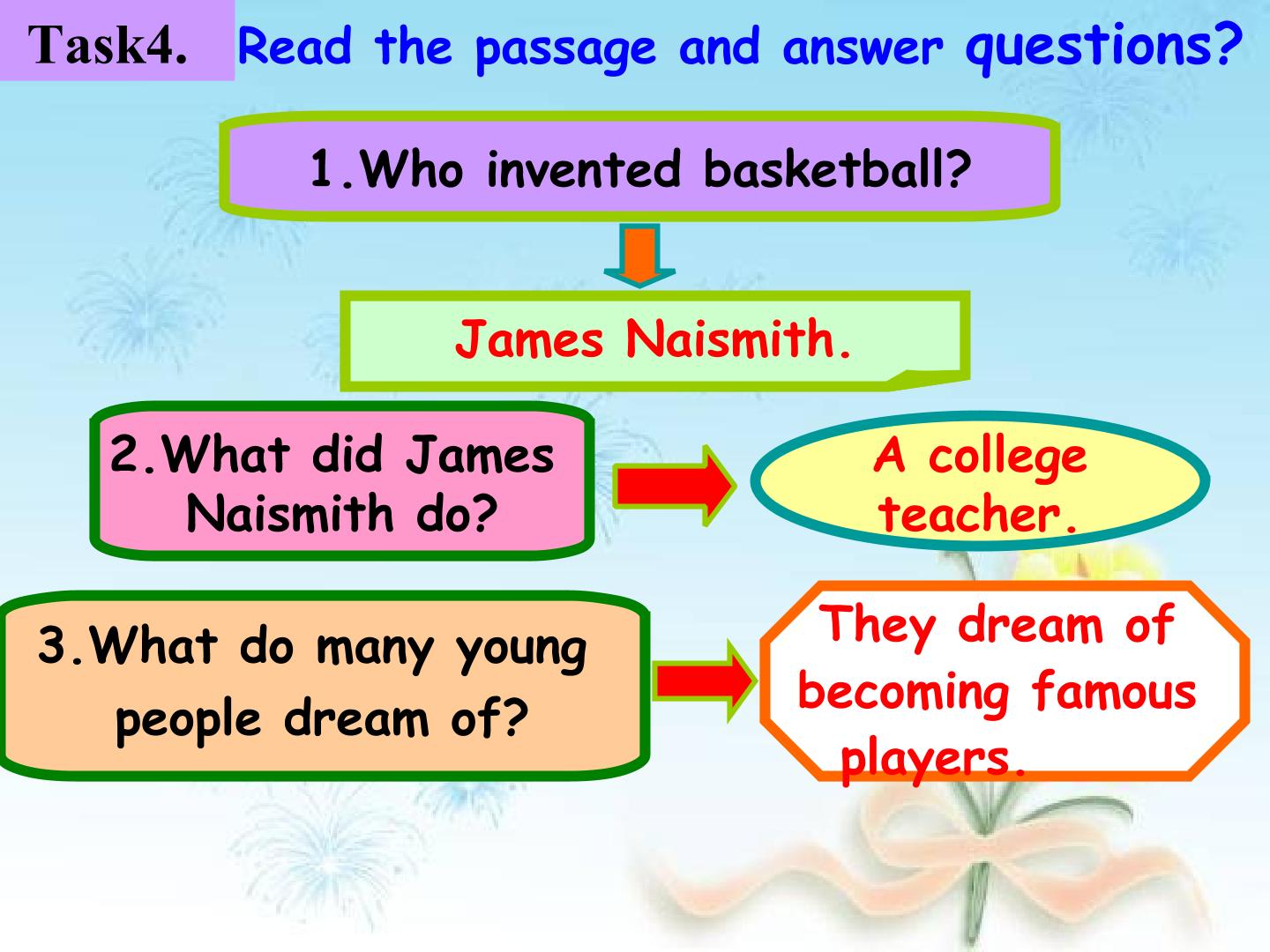 Task4. Read the passage and answer questions?

1.Who invented basketball?

James Naismith.

2.What did James Naismith do?

A college teacher.

3.What do many young people dream of?

They dream of becoming famous players.